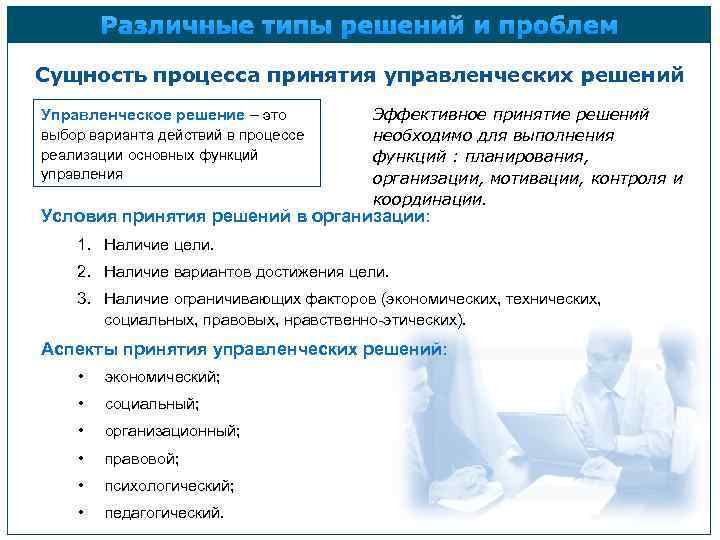 Различные типы решений и проблем

Сущность процесса принятия управленческих решений

Управленческое решение – это выбор варианта действий в процессе реализации основных функций управления

Эффективное принятие решений необходимо для выполнения функций : планирования, организации, мотивации, контроля и координации.

Условия принятия решений в организации:

1. Наличие цели.
2. Наличие вариантов достижения цели.
3. Наличие ограничивающих факторов (экономических, технических, социальных, правовых, нравственно-этических).

Аспекты принятия управленческих решений:

• экономический;
• социальный;
• организационный;
• правовой;
• психологический;
• педагогический.